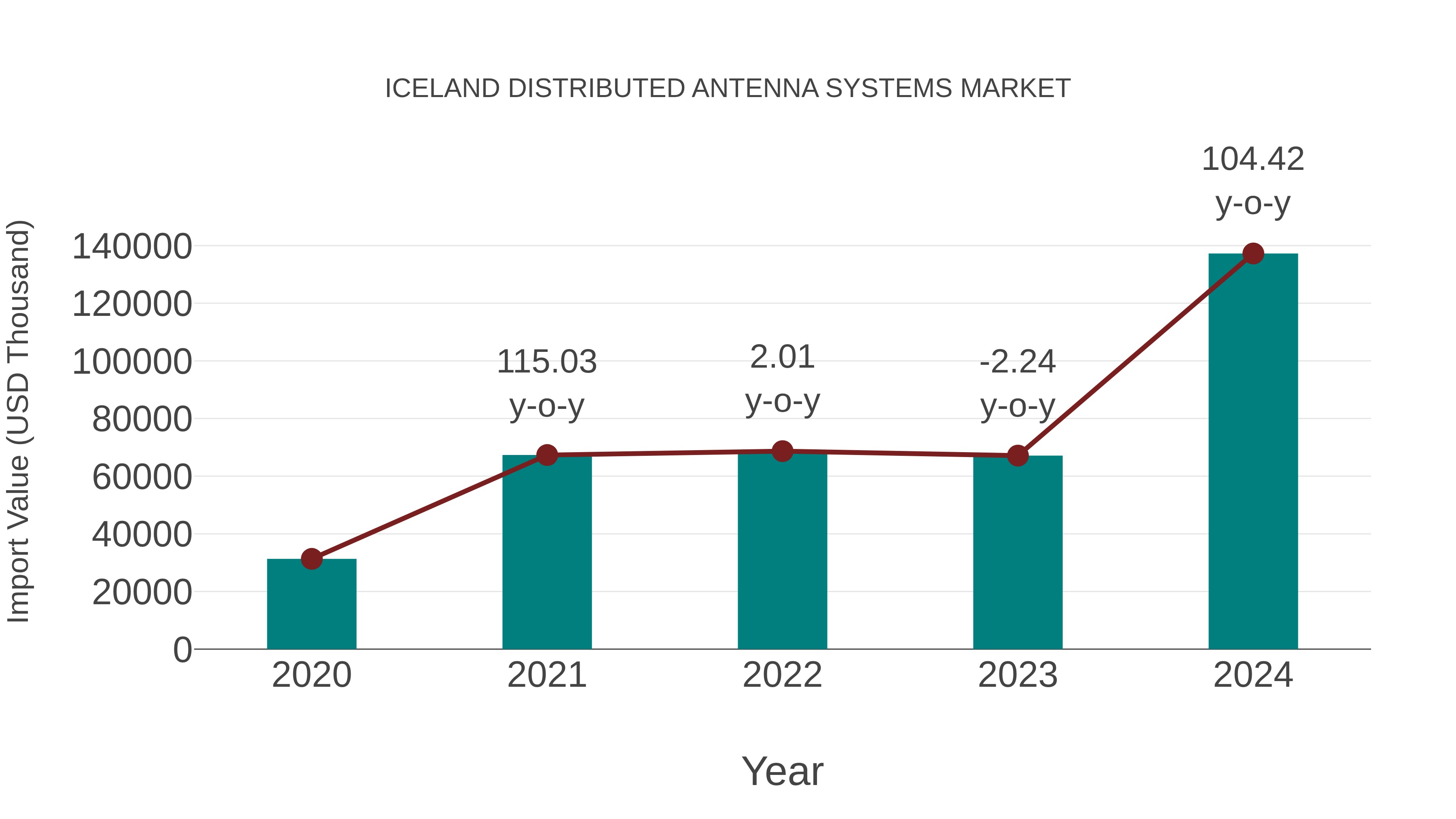 ICELAND DISTRIBUTED ANTENNA SYSTEMS MARKET

Import Value (USD Thousand)

140000
120000
100000
80000
60000
40000
20000
0

115.03 y-o-y
2.01 y-o-y
-2.24 y-o-y
104.42 y-o-y

2020
2021
2022
2023
2024

Year